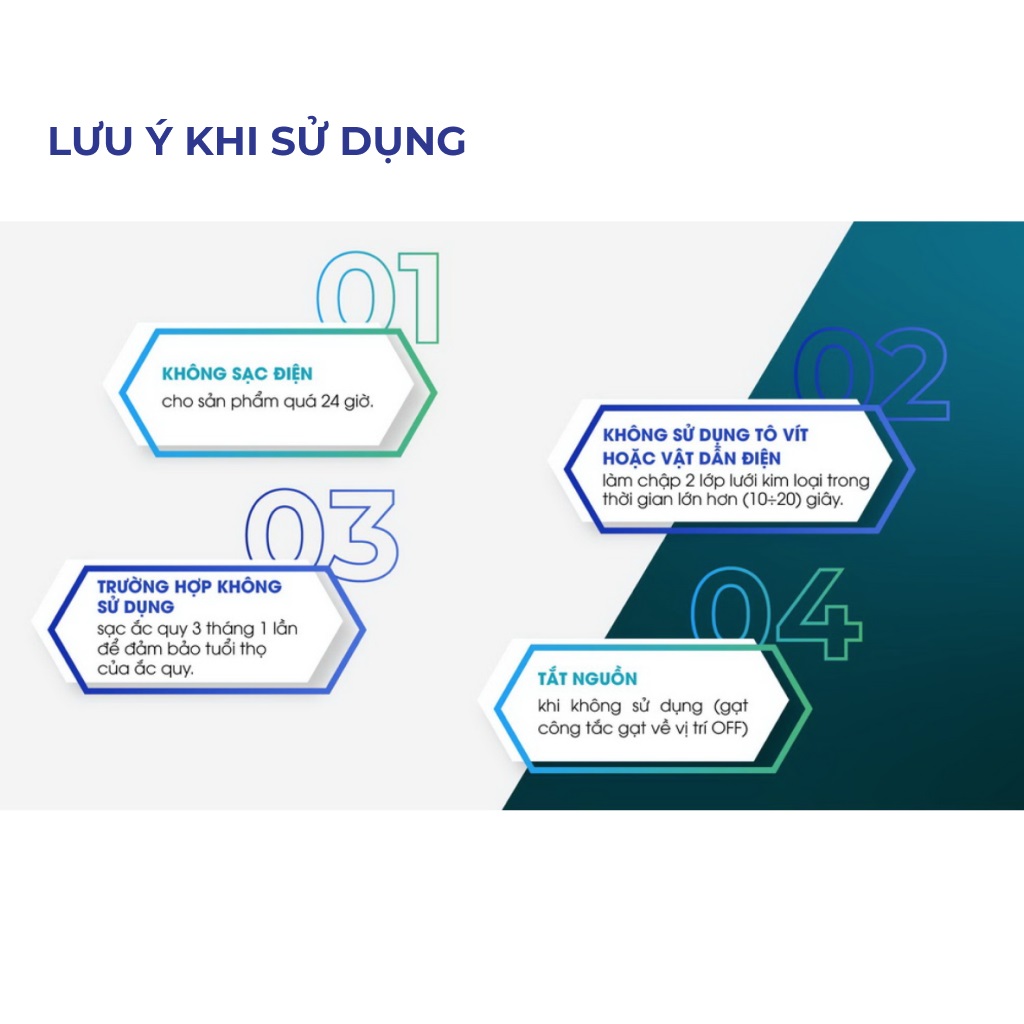 LƯU Ý KHI SỬ DỤNG

01

KHÔNG SẠC ĐIỆN
cho sản phẩm quá 24 giờ.

02

KHÔNG SỬ DỤNG TÔ VÍT HOẶC VẬT DẪN ĐIỆN
làm chập 2 lớp lưới kim loại trong thời gian lớn hơn (10÷20) giây.

03

TRƯỜNG HỢP KHÔNG SỬ DỤNG
sạc ắc quy 3 tháng 1 lần để đảm bảo tuổi thọ của ắc quy.

04

TẮT NGUỒN
khi không sử dụng (gạt công tắc gạt về vị trí OFF)